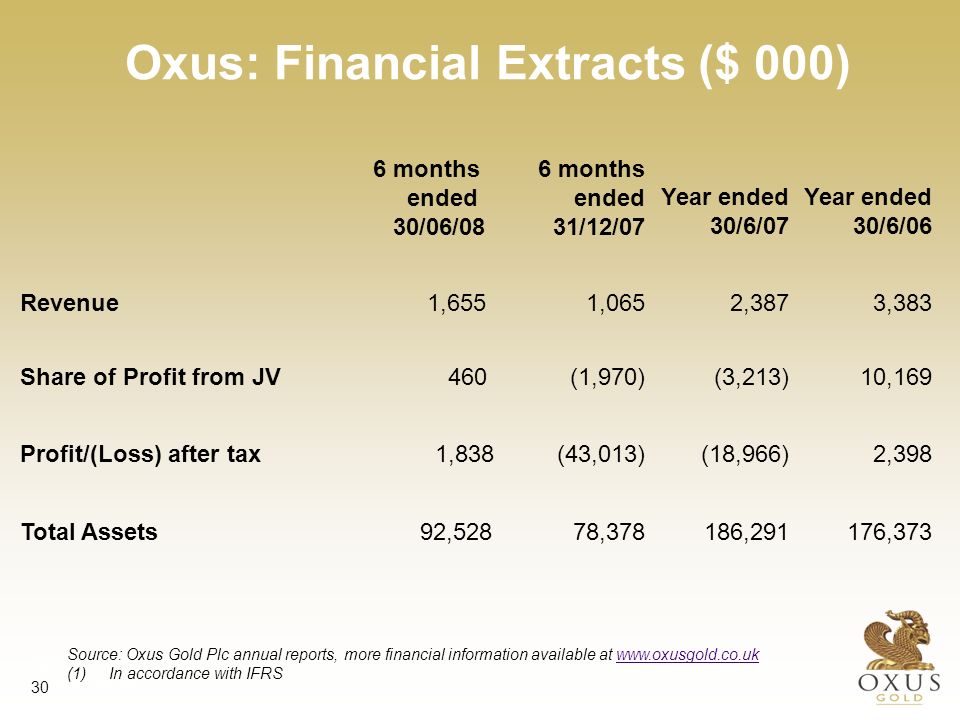 Oxus: Financial Extracts ($ 000)

| | 6 months ended 30/06/08 | 6 months ended 31/12/07 | Year ended 30/6/07 | Year ended 30/6/06 |
|---|---|---|---|---|
| Revenue | 1,655 | 1,065 | 2,387 | 3,383 |
| Share of Profit from JV | 460 | (1,970) | (3,213) | 10,169 |
| Profit/(Loss) after tax | 1,838 | (43,013) | (18,966) | 2,398 |
| Total Assets | 92,528 | 78,378 | 186,291 | 176,373 |

Source: Oxus Gold Plc annual reports, more financial information available at www.oxusgold.co.uk
(1) In accordance with IFRS

30

OXUS GOLD